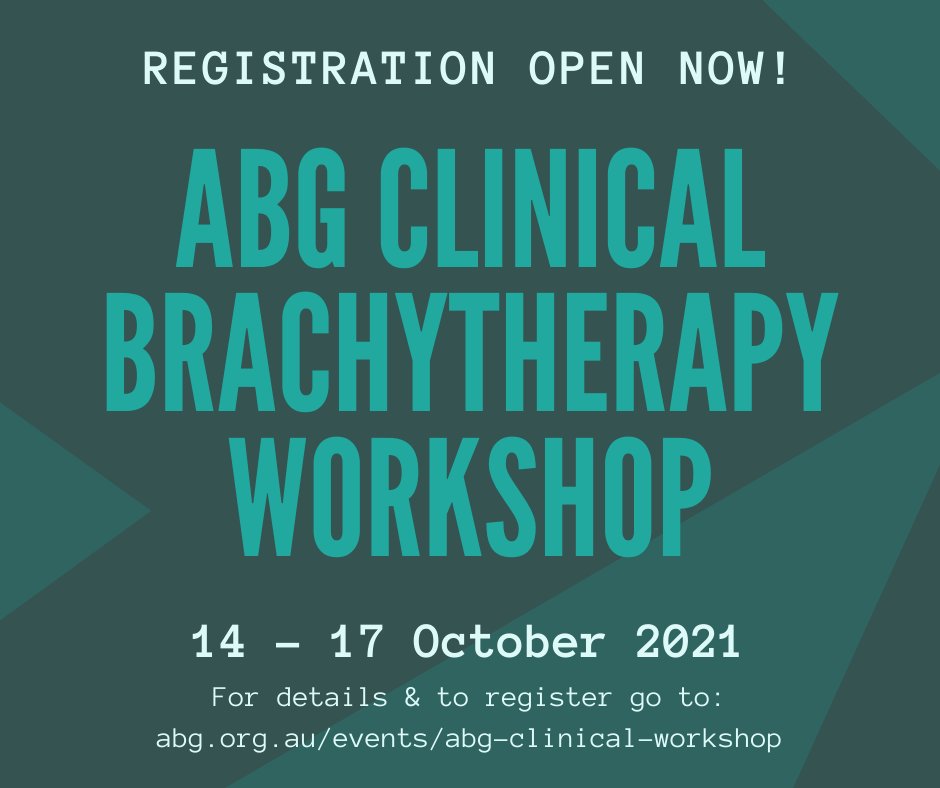 REGISTRATION OPEN NOW!

ABG CLINICAL BRACHYTHERAPY WORKSHOP

14 - 17 October 2021

For details & to register go to:
abg.org.au/events/abg-clinical-workshop